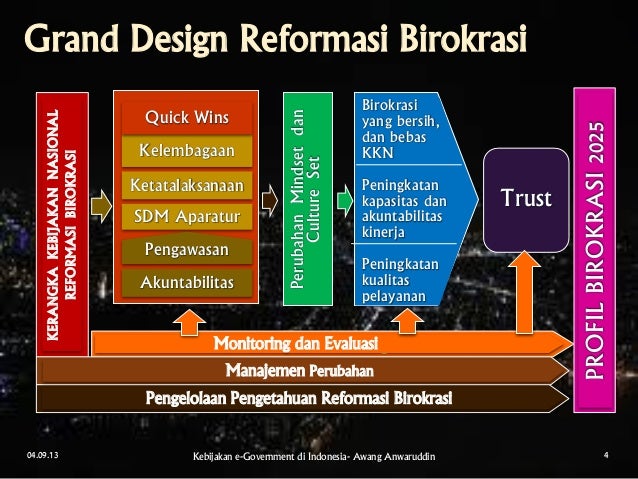 Grand Design Reformasi Birokrasi

KERANGKA KEBIJAKAN NASIONAL REFORMASI BIROKRASI

Quick Wins
Kelembagaan
Ketatalaksanaan
SDM Aparatur
Pengawasan
Akuntabilitas

Perubahan Mindset dan Culture Set

Birokrasi yang bersih, dan bebas KKN

Peningkatan kapasitas dan akuntabilitas kinerja

Peningkatan kualitas pelayanan

Trust

PROFIL BIROKRASI 2025

Monitoring dan Evaluasi

Manajemen Perubahan

Pengelolaan Pengetahuan Reformasi Birokrasi

04.09.13

Kebijakan e-Government di Indonesia- Awang Anwaruddin

4